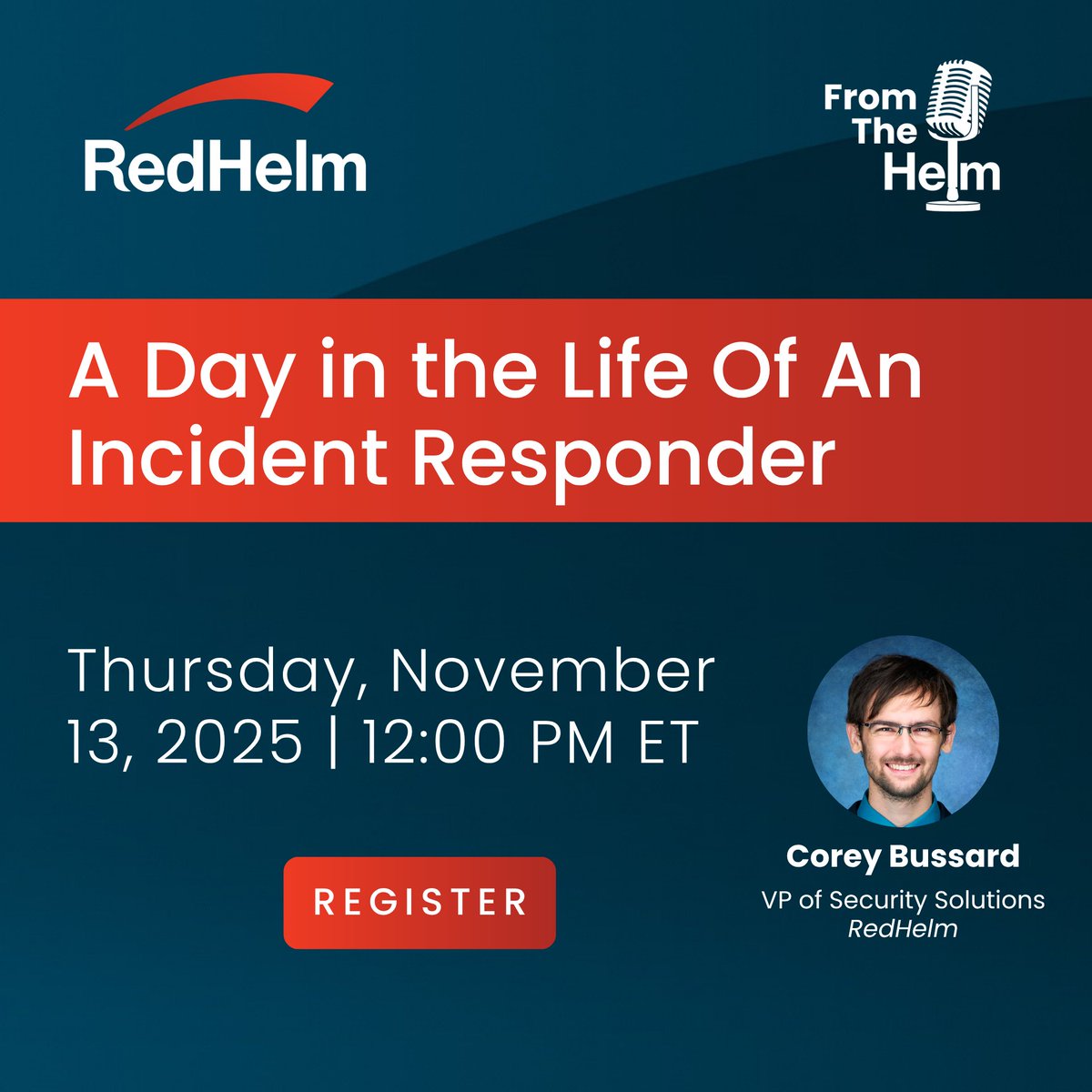 RedHelm

From The Helm

A Day in the Life Of An Incident Responder

Thursday, November 13, 2025 | 12:00 PM ET

REGISTER

Corey Bussard
VP of Security Solutions
RedHelm